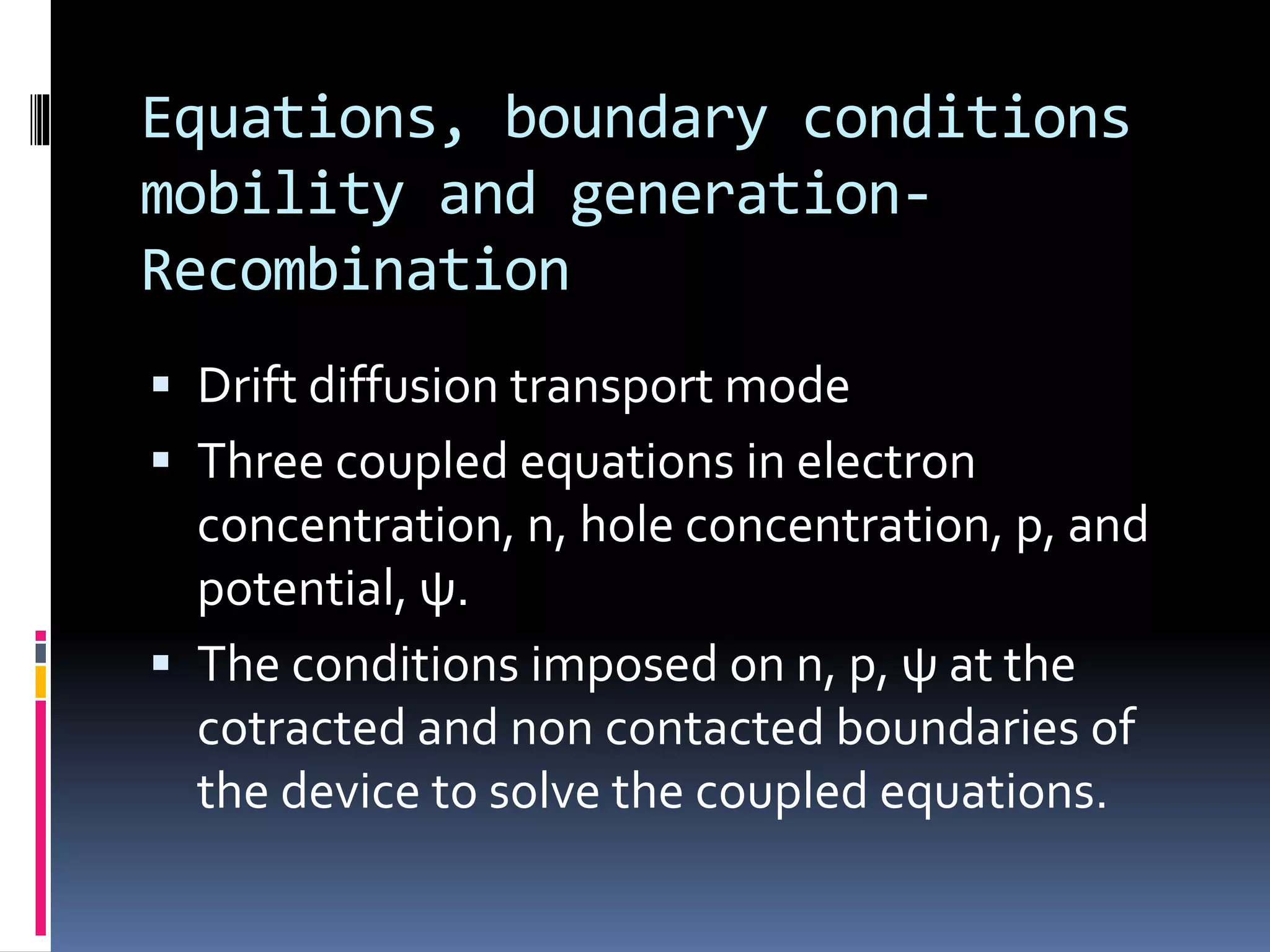 Equations, boundary conditions mobility and generation-Recombination

▪ Drift diffusion transport mode
▪ Three coupled equations in electron concentration, n, hole concentration, p, and potential, ψ.
▪ The conditions imposed on n, p, ψ at the cotracted and non contacted boundaries of the device to solve the coupled equations.